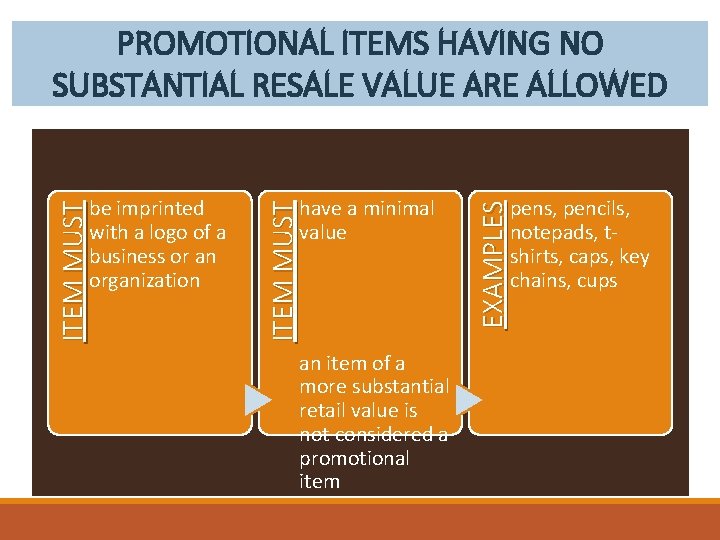 PROMOTIONAL ITEMS HAVING NO SUBSTANTIAL RESALE VALUE ARE ALLOWED

ITEM MUST

be imprinted with a logo of a business or an organization

ITEM MUST

have a minimal value

an item of a more substantial retail value is not considered a promotional item

EXAMPLES

pens, pencils, notepads, t-shirts, caps, key chains, cups